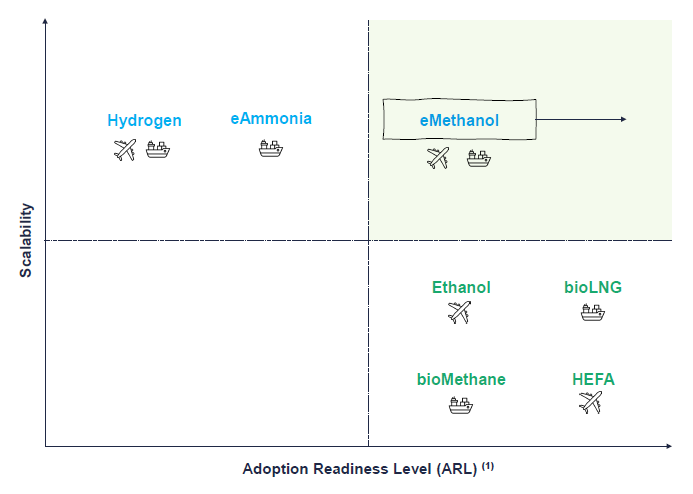 Scalability

Hydrogen

eAmmonia

eMethanol

Ethanol

bioLNG

bioMethane

HEFA

Adoption Readiness Level (ARL) $^{(1)}$